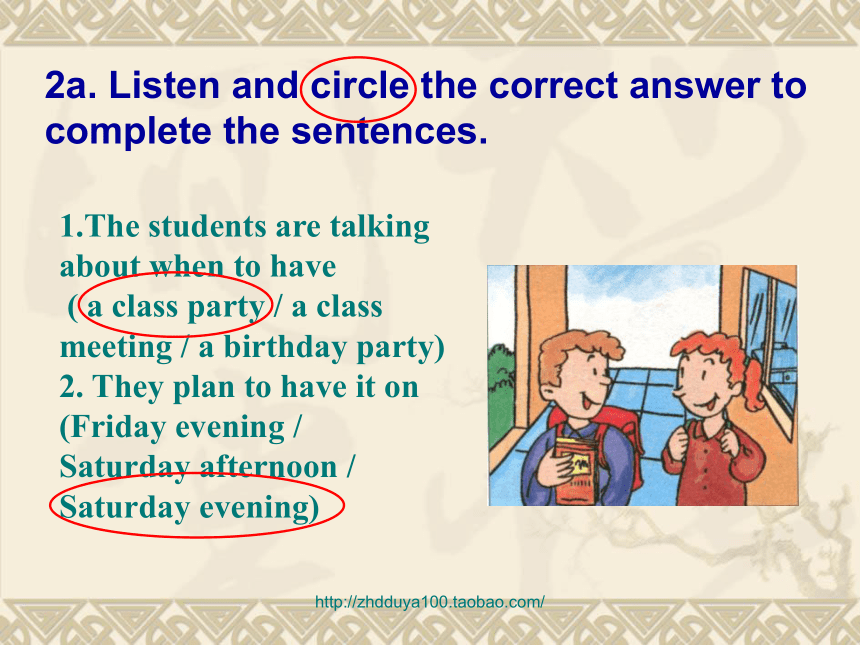 2a. Listen and circle the correct answer to complete the sentences.

1.The students are talking about when to have ( a class party / a class meeting / a birthday party)
2. They plan to have it on (Friday evening / Saturday afternoon / Saturday evening)

http://zhdduya100.taobao.com/